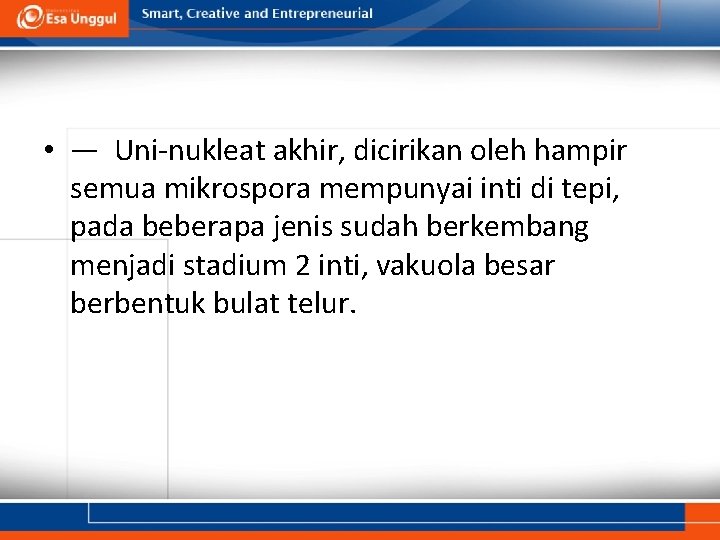 Esa Unggul

Smart, Creative and Entrepreneurial

• — Uni-nukleat akhir, dicirikan oleh hampir semua mikrospora mempunyai inti di tepi, pada beberapa jenis sudah berkembang menjadi stadium 2 inti, vakuola besar berbentuk bulat telur.